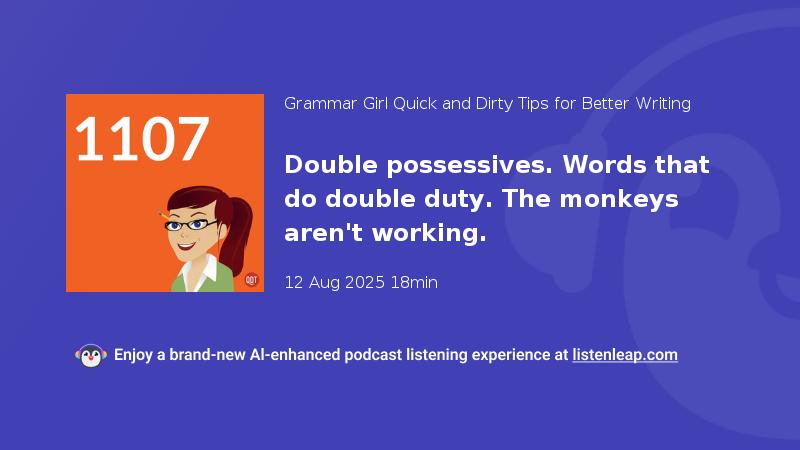 1107

QDT

Grammar Girl Quick and Dirty Tips for Better Writing

Double possessives. Words that do double duty. The monkeys aren't working.

12 Aug 2025 18min

Enjoy a brand-new AI-enhanced podcast listening experience at listenleap.com